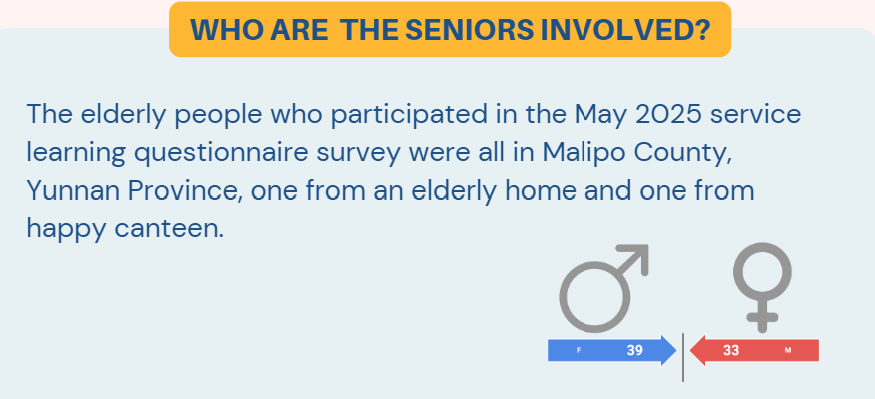 WHO ARE THE SENIORS INVOLVED?

The elderly people who participated in the May 2025 service learning questionnaire survey were all in Malipo County, Yunnan Province, one from an elderly home and one from happy canteen.

F 39

33 M